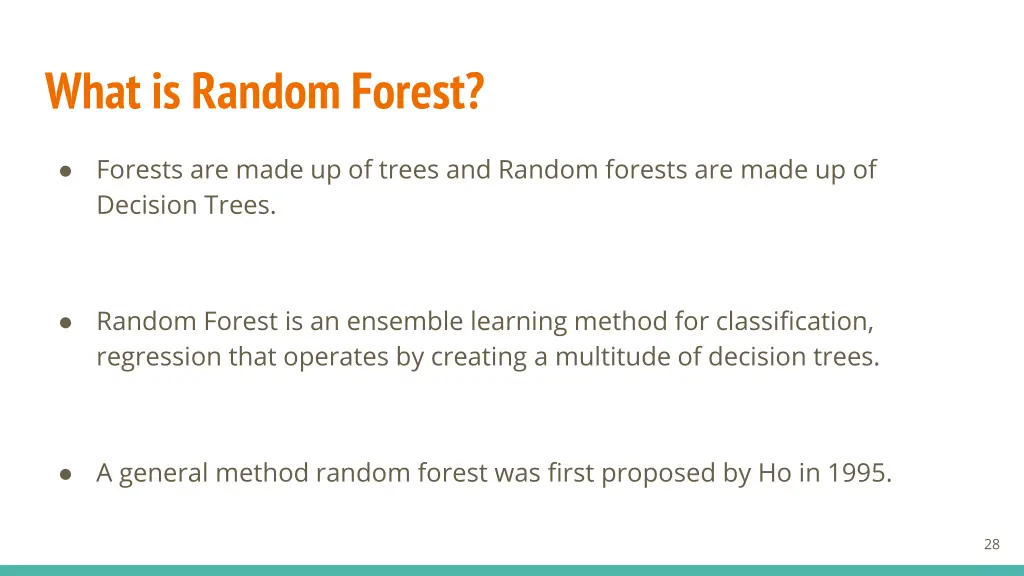 What is Random Forest?

● Forests are made up of trees and Random forests are made up of Decision Trees.

● Random Forest is an ensemble learning method for classification, regression that operates by creating a multitude of decision trees.

● A general method random forest was first proposed by Ho in 1995.

28